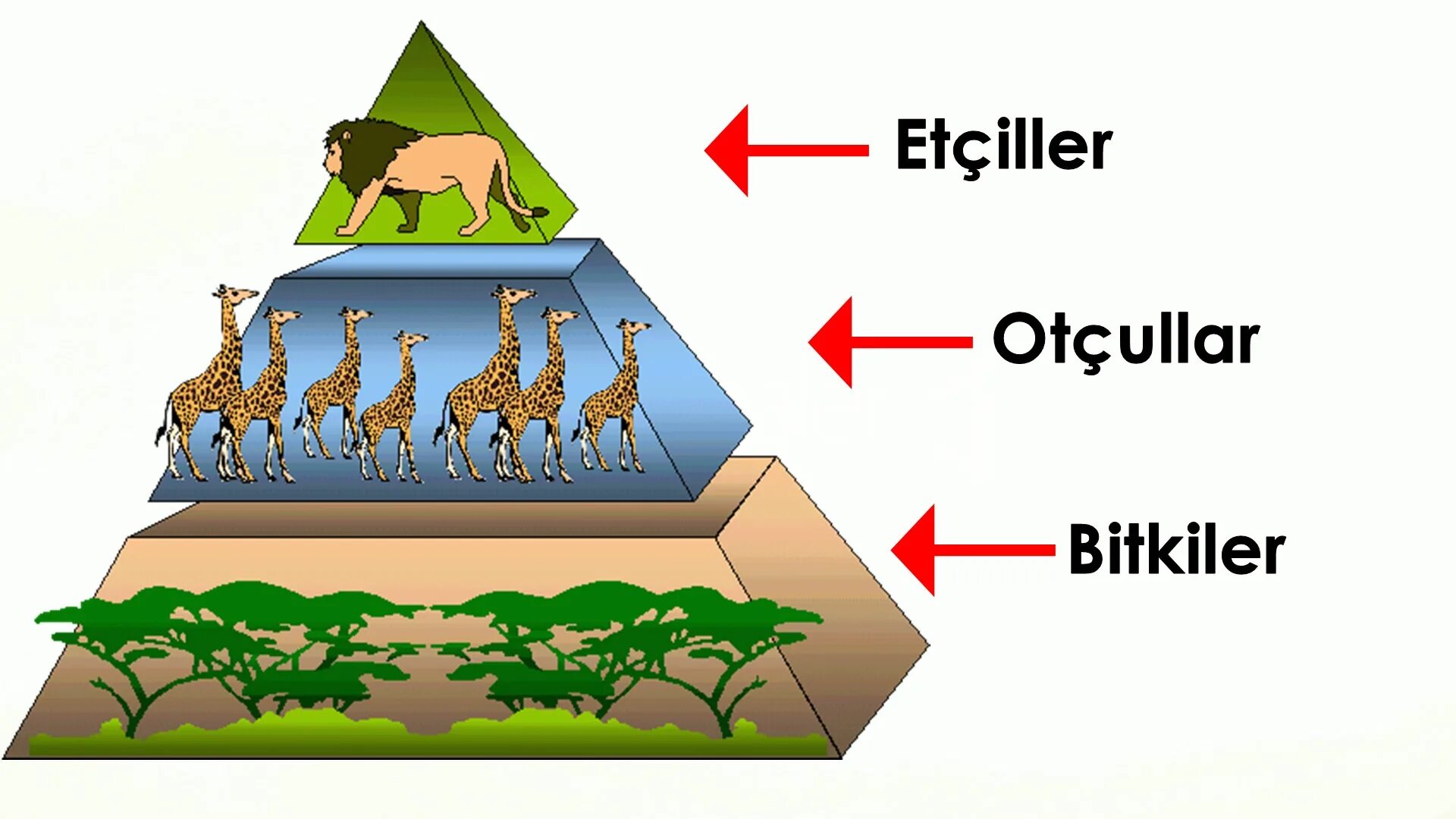 Etçiller

Otçullar

Bitkiler